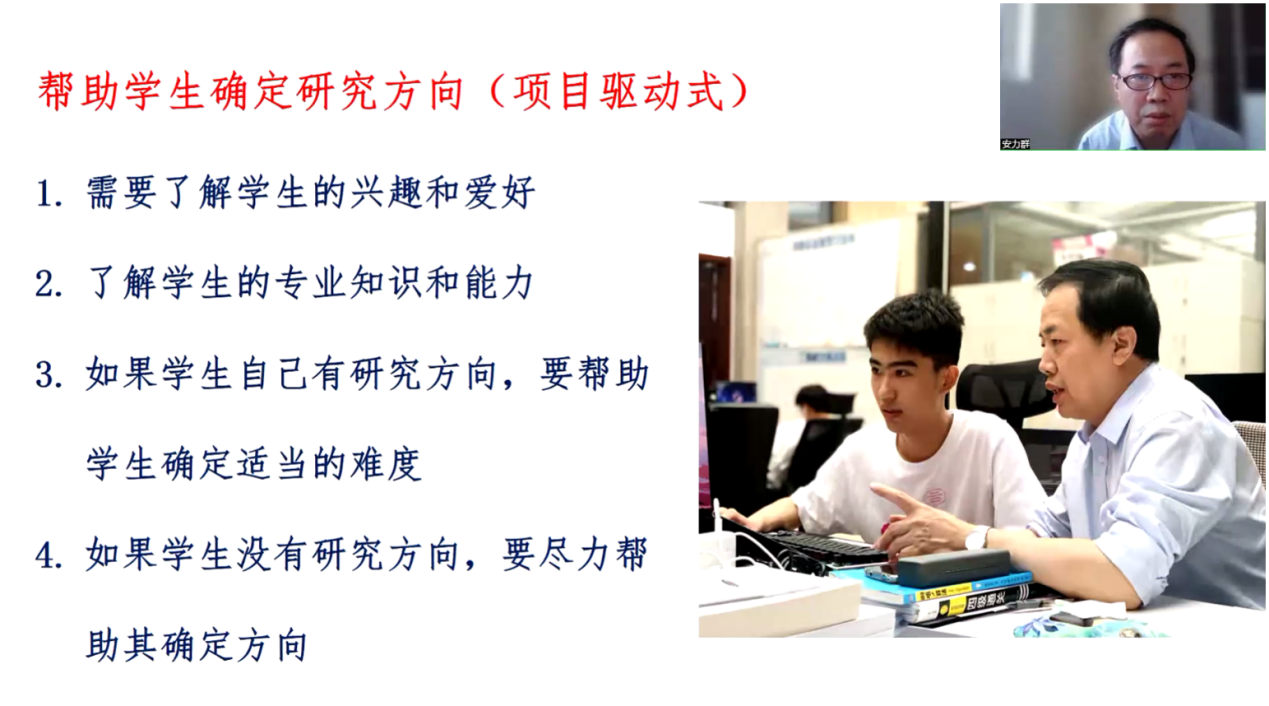 帮助学生确定研究方向（项目驱动式）

安力群

1. 需要了解学生的兴趣和爱好

2. 了解学生的专业知识和能力

3. 如果学生自己有研究方向，要帮助学生确定适当的难度

4. 如果学生没有研究方向，要尽力帮助其确定方向